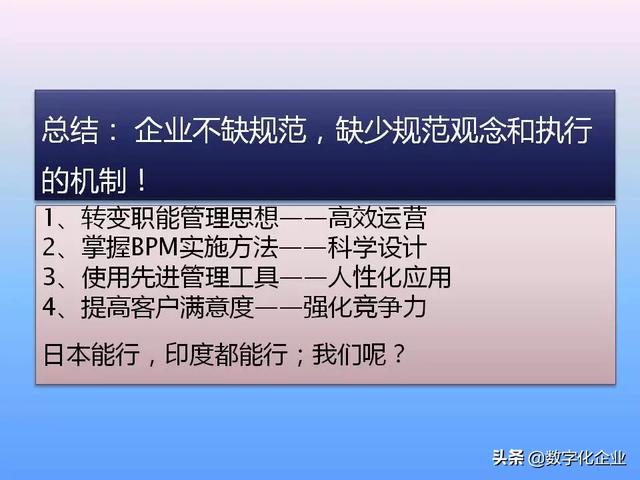 总结：企业不缺规范，缺少规范观念和执行的机制！

1、转变职能管理思想——高效运营
2、掌握BPM实施方法——科学设计
3、使用先进管理工具——人性化应用
4、提高客户满意度——强化竞争力

日本能行，印度都能行；我们呢？

头条 @数字化企业